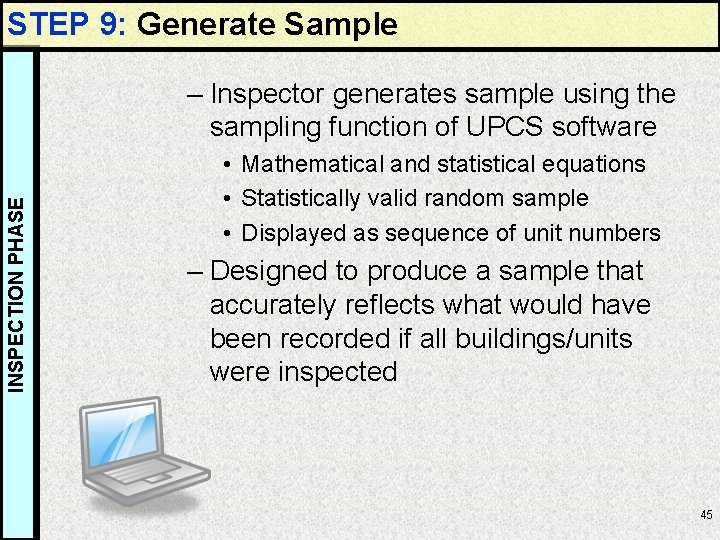 STEP 9: Generate Sample

INSPECTION PHASE

– Inspector generates sample using the sampling function of UPCS software
• Mathematical and statistical equations
• Statistically valid random sample
• Displayed as sequence of unit numbers
– Designed to produce a sample that accurately reflects what would have been recorded if all buildings/units were inspected

45